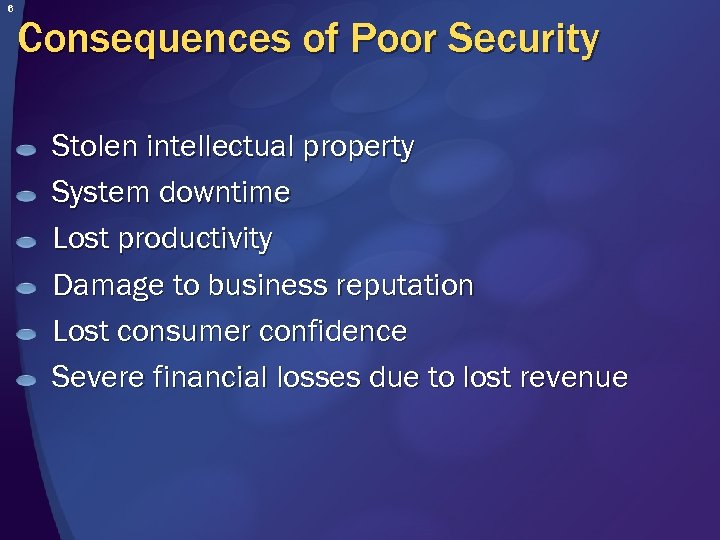 6

Consequences of Poor Security

- Stolen intellectual property
- System downtime
- Lost productivity
- Damage to business reputation
- Lost consumer confidence
- Severe financial losses due to lost revenue